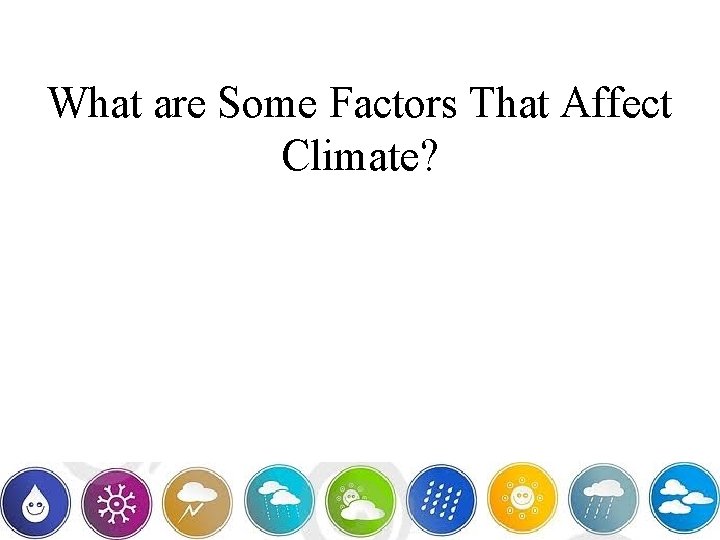 What are Some Factors That Affect Climate?